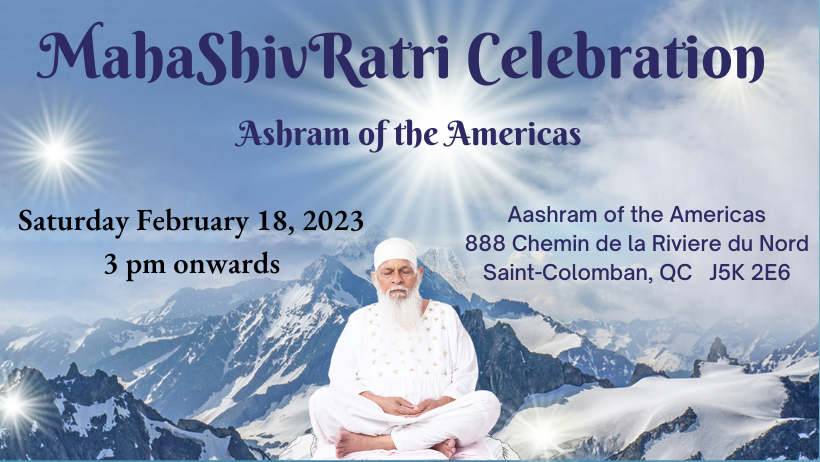 MahaShivRatri Celebration

Ashram of the Americas

Saturday February 18, 2023
3 pm onwards

Aashram of the Americas
888 Chemin de la Riviere du Nord
Saint-Colomban, QC J5K 2E6